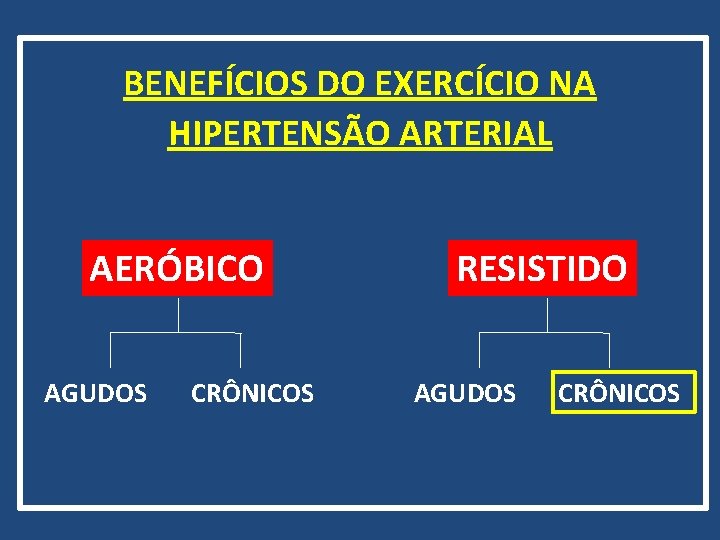 BENEFÍCIOS DO EXERCÍCIO NA HIPERTENSÃO ARTERIAL

AERÓBICO

AGUDOS

CRÔNICOS

RESISTIDO

AGUDOS

CRÔNICOS